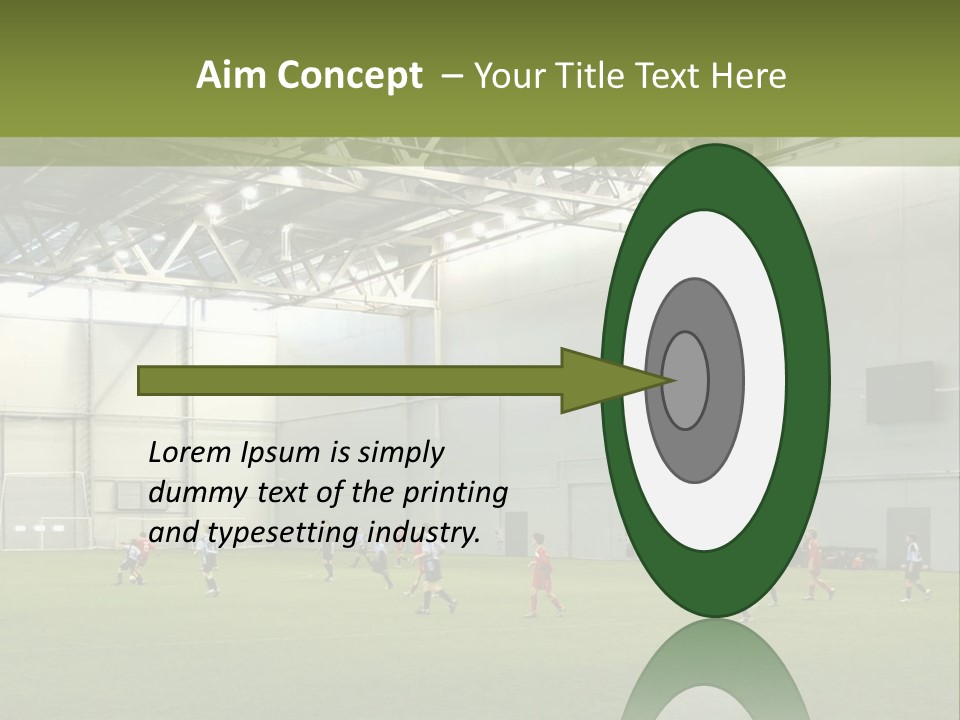 Aim Concept – Your Title Text Here

Lorem Ipsum is simply dummy text of the printing and typesetting industry.